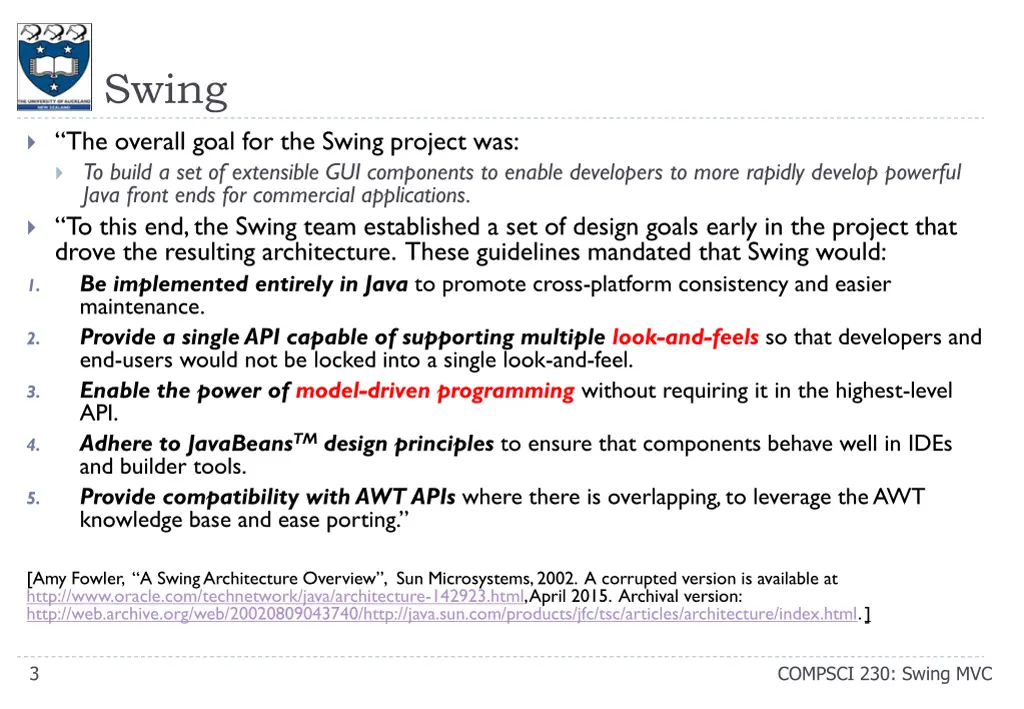 THE UNIVERSITY OF AUCKLAND
NEW ZEALAND

Swing

“The overall goal for the Swing project was:

To build a set of extensible GUI components to enable developers to more rapidly develop powerful Java front ends for commercial applications.

“To this end, the Swing team established a set of design goals early in the project that drove the resulting architecture. These guidelines mandated that Swing would:

1. Be implemented entirely in Java to promote cross-platform consistency and easier maintenance.
2. Provide a single API capable of supporting multiple look-and-feels so that developers and end-users would not be locked into a single look-and-feel.
3. Enable the power of model-driven programming without requiring it in the highest-level API.
4. Adhere to JavaBeans$^{TM}$ design principles to ensure that components behave well in IDEs and builder tools.
5. Provide compatibility with AWT APIs where there is overlapping, to leverage the AWT knowledge base and ease porting.”

[Amy Fowler, “A Swing Architecture Overview”, Sun Microsystems, 2002. A corrupted version is available at http://www.oracle.com/technetwork/java/architecture-142923.html, April 2015. Archival version: http://web.archive.org/web/20020809043740/http://java.sun.com/products/jfc/tsc/articles/architecture/index.html. ]

3

COMPSCI 230: Swing MVC